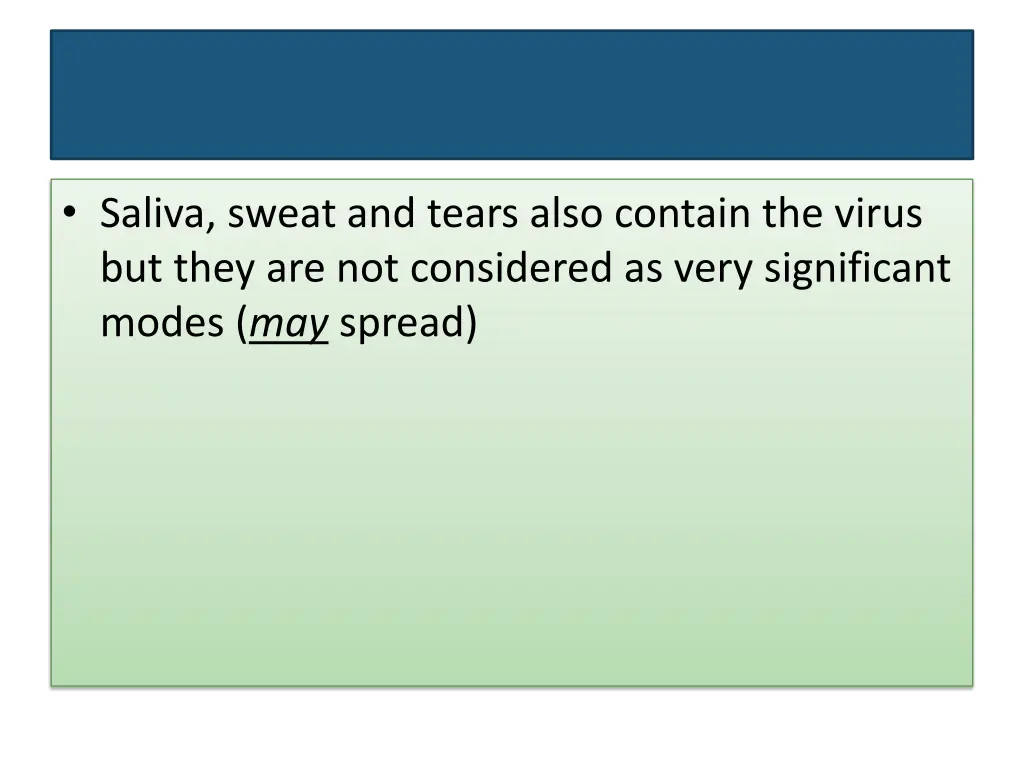 • Saliva, sweat and tears also contain the virus but they are not considered as very significant modes (may spread)